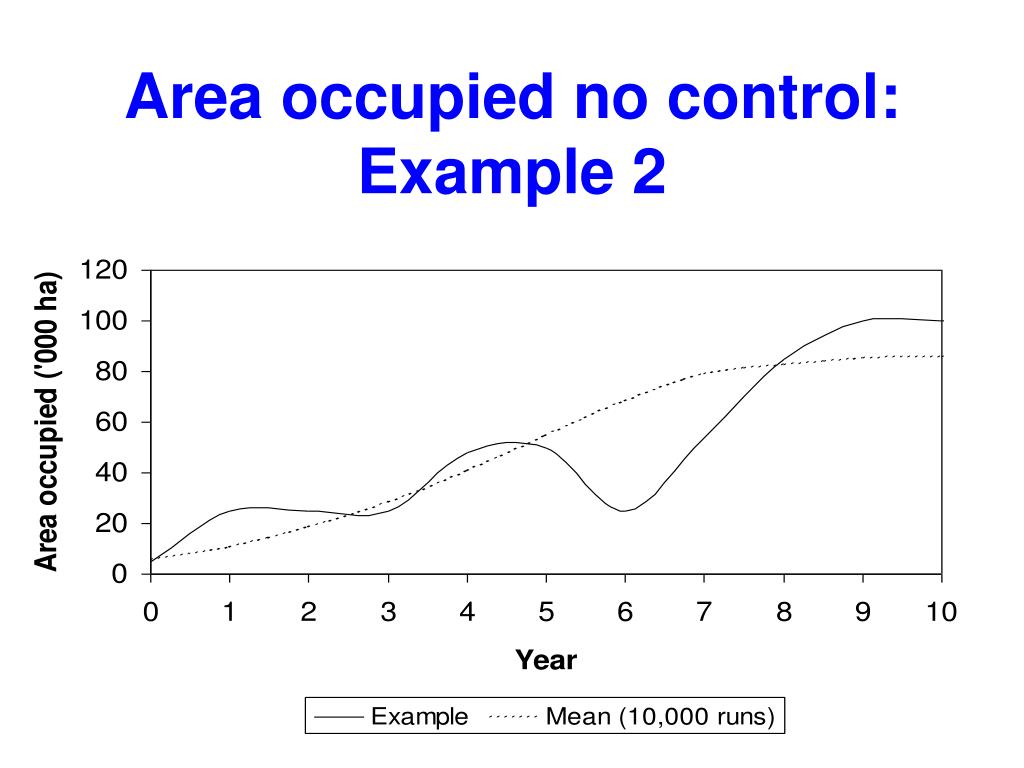 Area occupied no control: Example 2

Area occupied ('000 ha)

120
100
80
60
40
20
0

0 1 2 3 4 5 6 7 8 9 10

Year

Example Mean (10,000 runs)